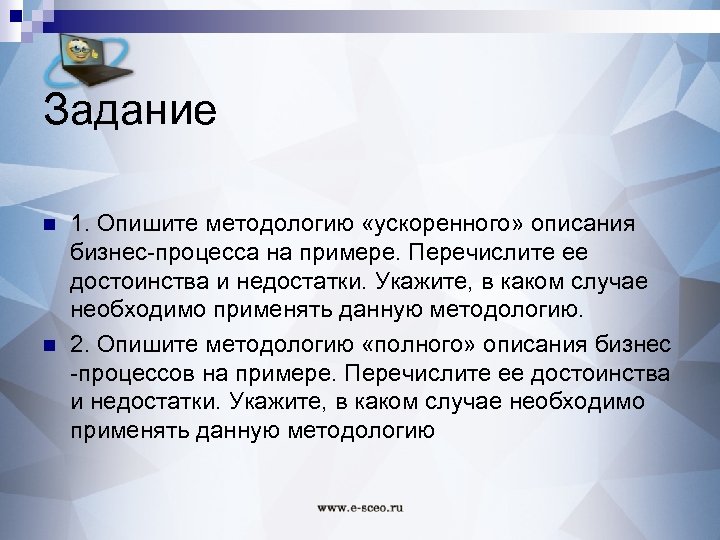 Задание

1. Опишите методологию «ускоренного» описания бизнес-процесса на примере. Перечислите ее достоинства и недостатки. Укажите, в каком случае необходимо применять данную методологию.

2. Опишите методологию «полного» описания бизнес -процессов на примере. Перечислите ее достоинства и недостатки. Укажите, в каком случае необходимо применять данную методологию

www.e-sceo.ru